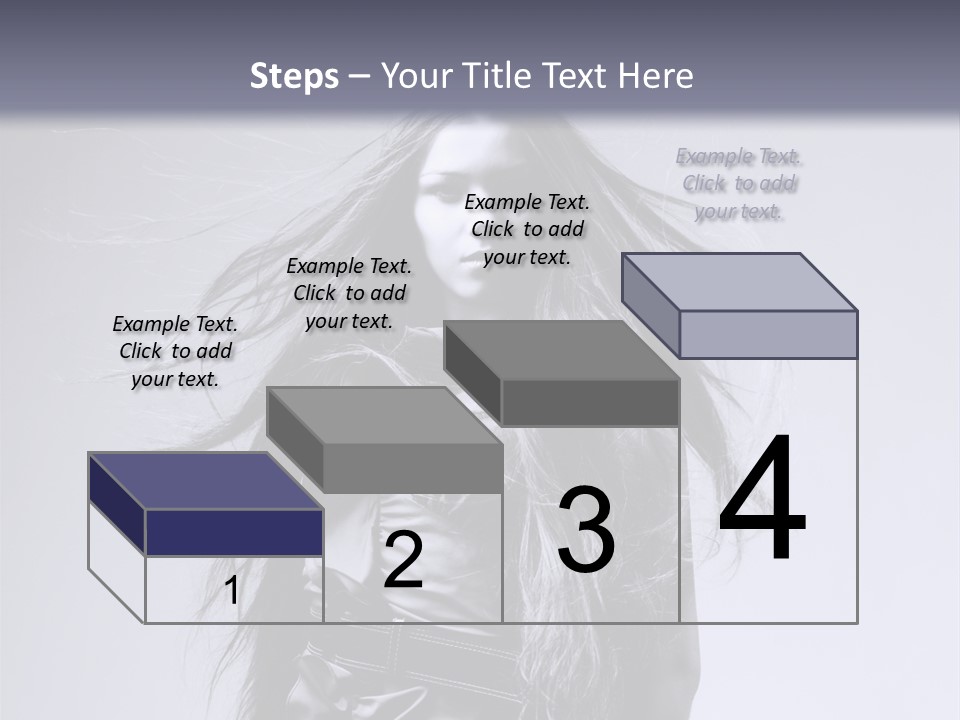 Steps – Your Title Text Here

Example Text. Click to add your text.

Example Text. Click to add your text.

Example Text. Click to add your text.

Example Text. Click to add your text.

1

2

3

4